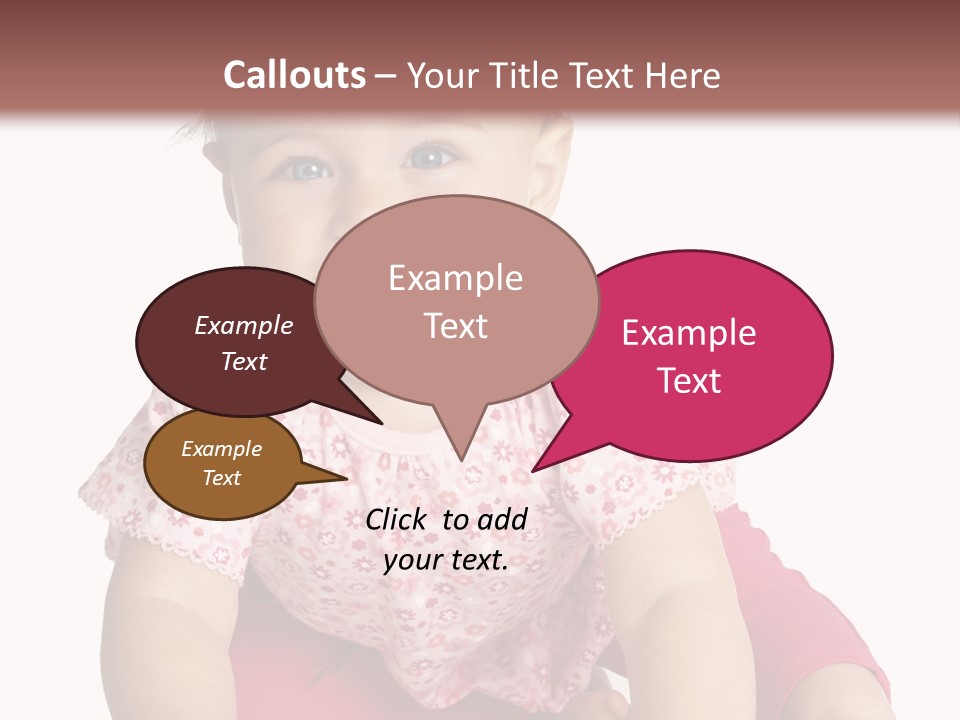 Callouts – Your Title Text Here

Example Text

Example Text

Example Text

Example Text

Click to add your text.